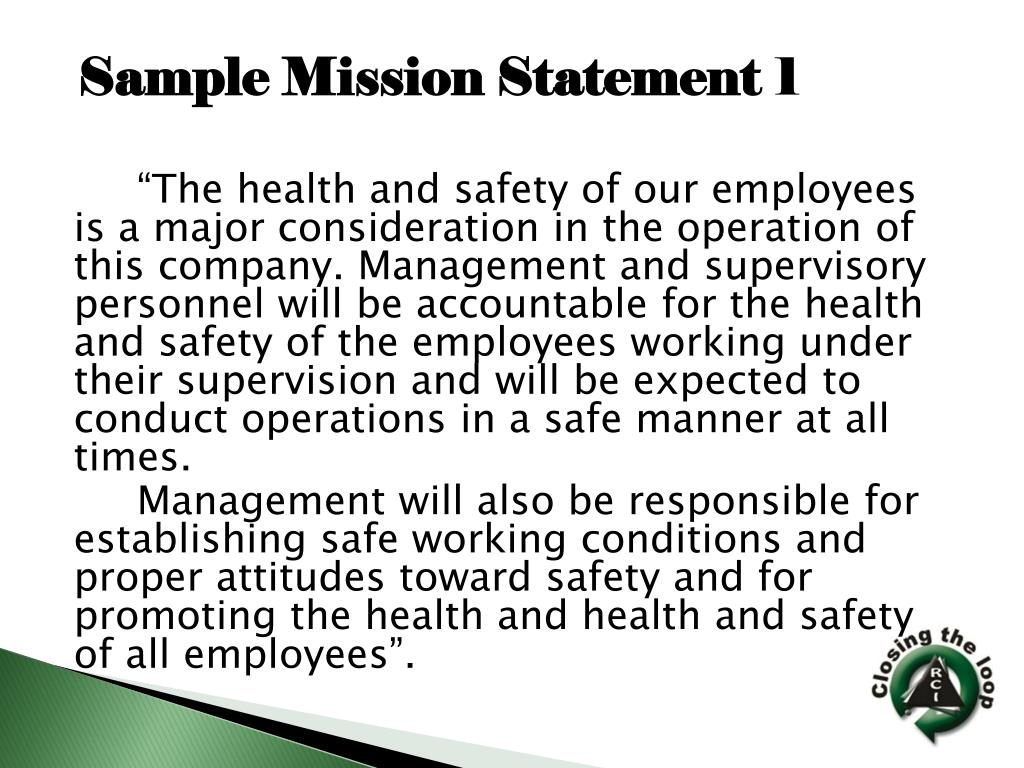 Sample Mission Statement 1

“The health and safety of our employees is a major consideration in the operation of this company. Management and supervisory personnel will be accountable for the health and safety of the employees working under their supervision and will be expected to conduct operations in a safe manner at all times.

Management will also be responsible for establishing safe working conditions and proper attitudes toward safety and for promoting the health and health and safety of all employees”.

Closing the loop
RCI